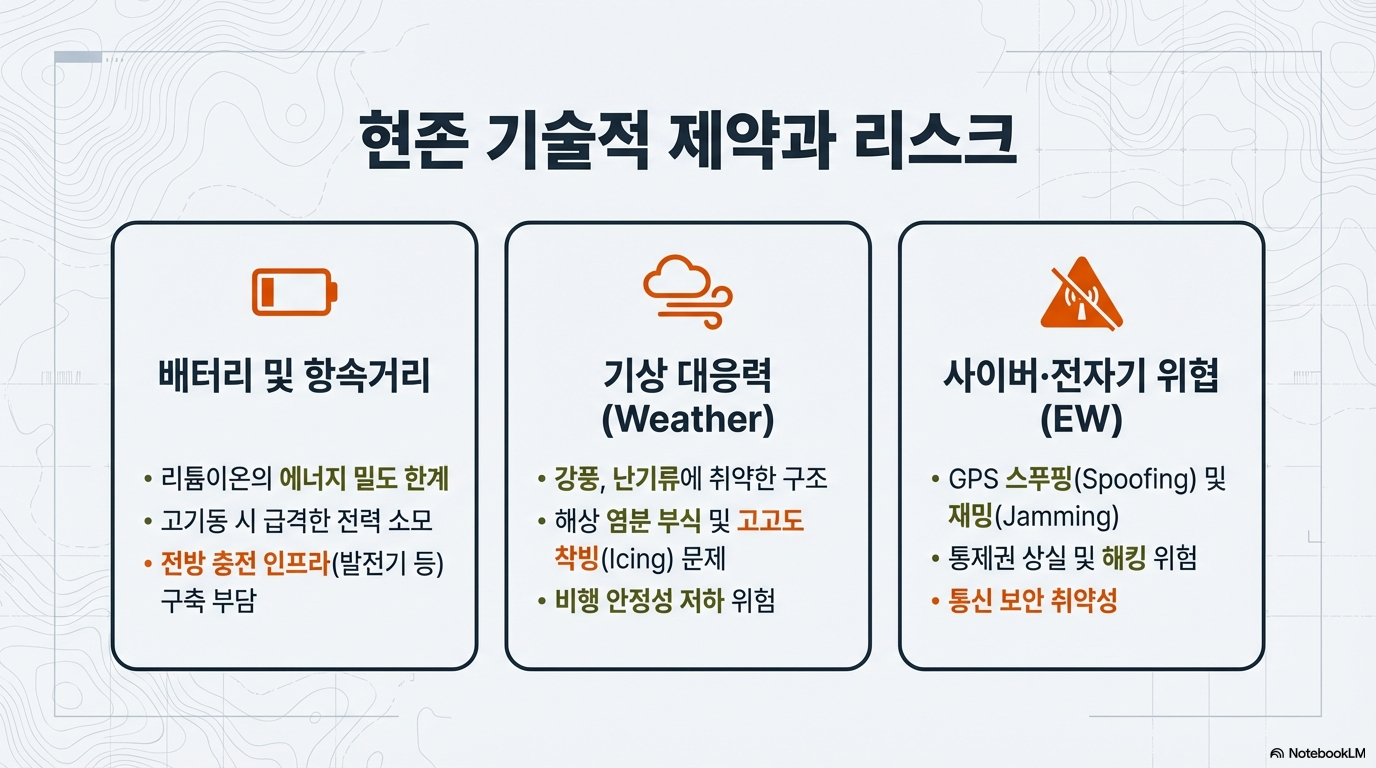 현존 기술적 제약과 리스크

배터리 및 항속거리

• 리튬이온의 에너지 밀도 한계
• 고기동 시 급격한 전력 소모
• 전방 충전 인프라(발전기 등) 구축 부담

기상 대응력 (Weather)

• 강풍, 난기류에 취약한 구조
• 해상 염분 부식 및 고고도 착빙(Icing) 문제
• 비행 안정성 저하 위험

사이버·전자기 위협 (EW)

• GPS 스푸핑(Spoofing) 및 재밍(Jamming)
• 통제권 상실 및 해킹 위험
• 통신 보안 취약성

NotebookLM